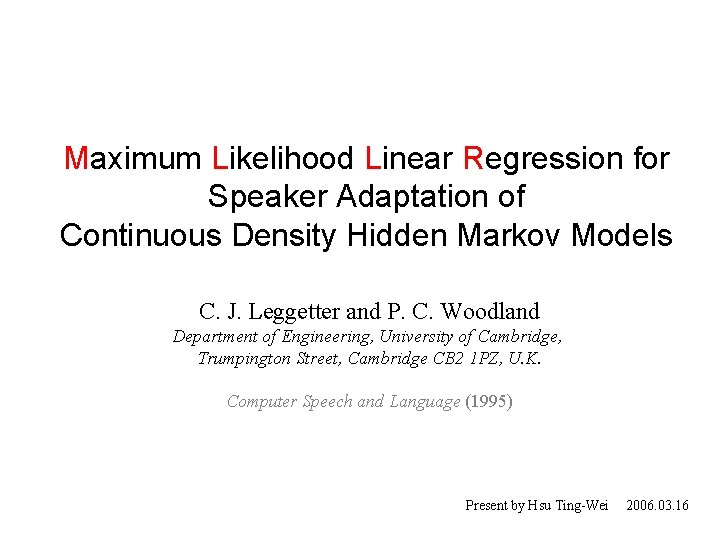 Maximum Likelihood Linear Regression for Speaker Adaptation of Continuous Density Hidden Markov Models

C. J. Leggetter and P. C. Woodland
Department of Engineering, University of Cambridge, Trumpington Street, Cambridge CB2 1PZ, U.K.

Computer Speech and Language (1995)

Present by Hsu Ting-Wei 2006.03.16